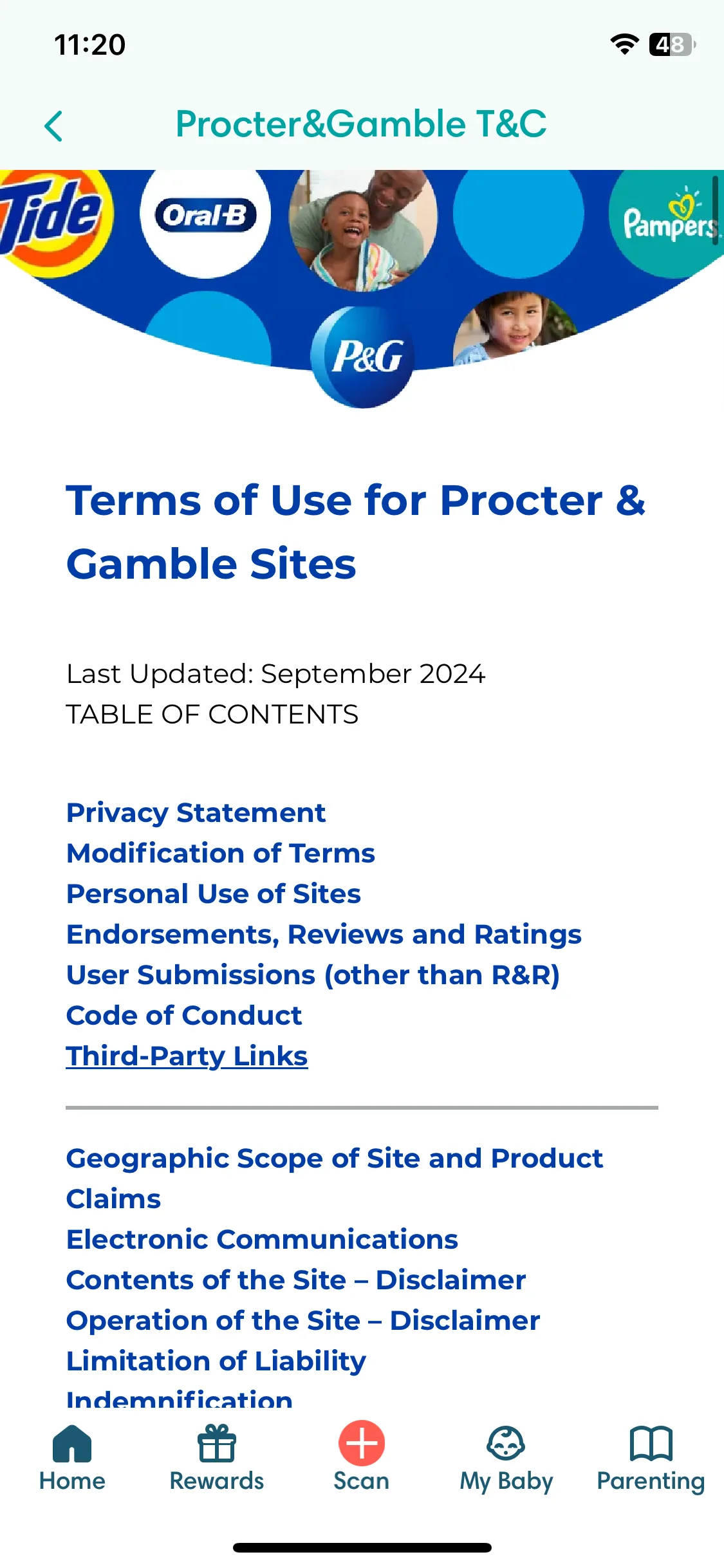 11:20

48

Procter&Gamble T&C

Tide

Oral-B

Pampers

P&G

Terms of Use for Procter & Gamble Sites

Last Updated: September 2024
TABLE OF CONTENTS

Privacy Statement
Modification of Terms
Personal Use of Sites
Endorsements, Reviews and Ratings
User Submissions (other than R&R)
Code of Conduct
Third-Party Links

Geographic Scope of Site and Product Claims
Electronic Communications
Contents of the Site – Disclaimer
Operation of the Site – Disclaimer
Limitation of Liability
Indemnification

Home
Rewards
Scan
My Baby
Parenting